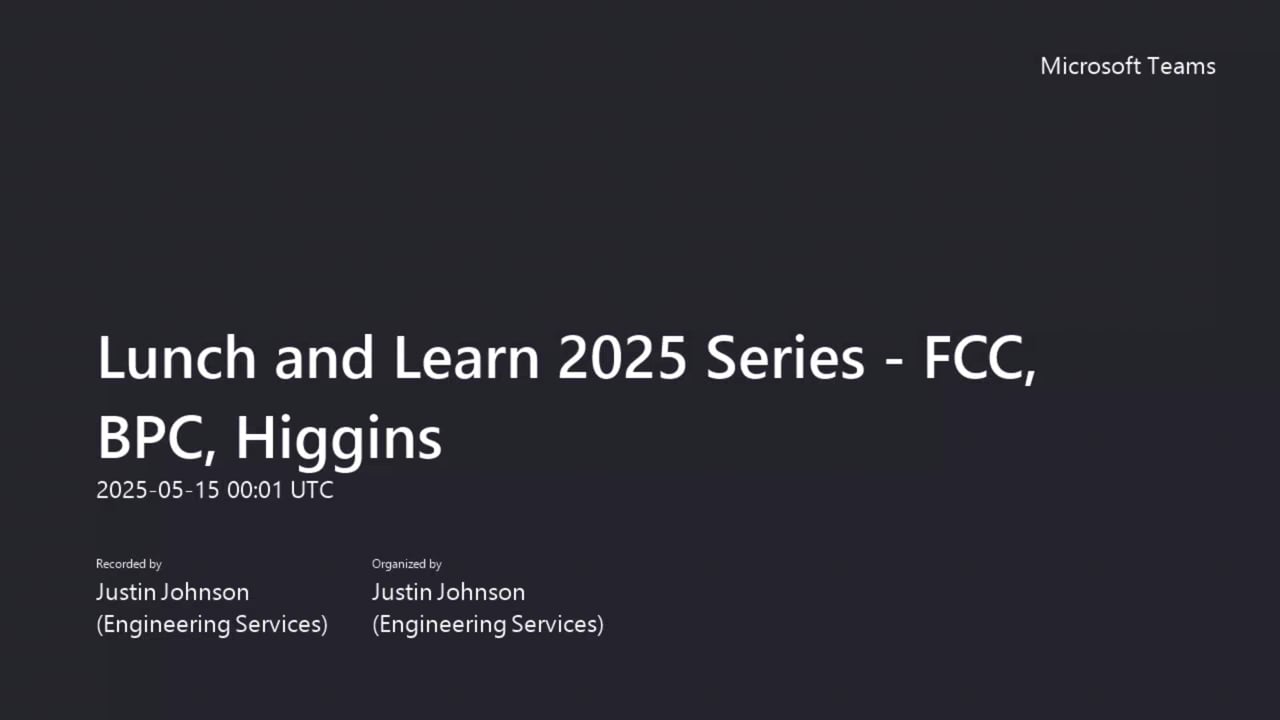 Microsoft Teams

Lunch and Learn 2025 Series - FCC, BPC, Higgins
2025-05-15 00:01 UTC

Recorded by
Justin Johnson
(Engineering Services)

Organized by
Justin Johnson
(Engineering Services)